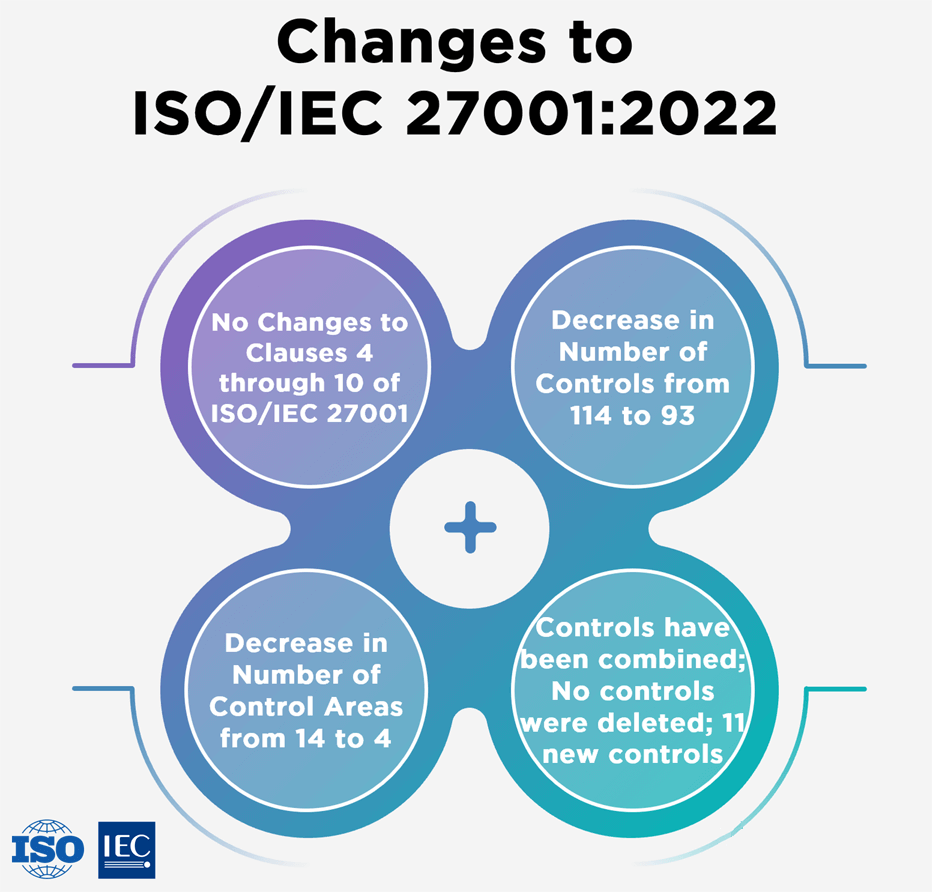 Changes to ISO/IEC 27001:2022

No Changes to Clauses 4 through 10 of ISO/IEC 27001

Decrease in Number of Controls from 114 to 93

+

Decrease in Number of Control Areas from 14 to 4

Controls have been combined; No controls were deleted; 11 new controls

ISO

IEC